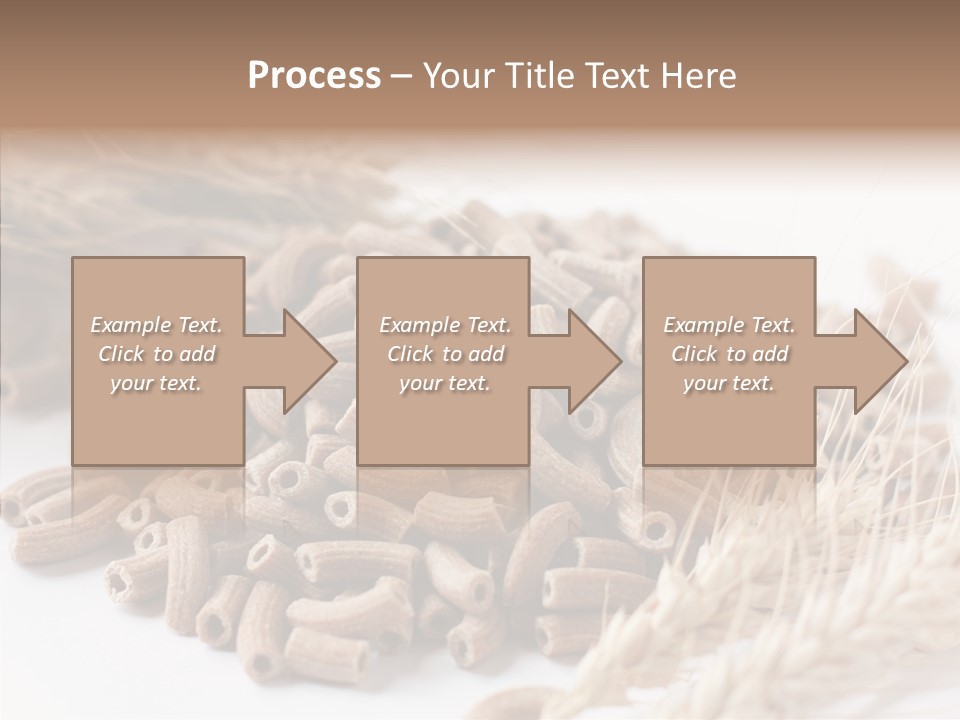 Process – Your Title Text Here

Example Text. Click to add your text.

Example Text. Click to add your text.

Example Text. Click to add your text.